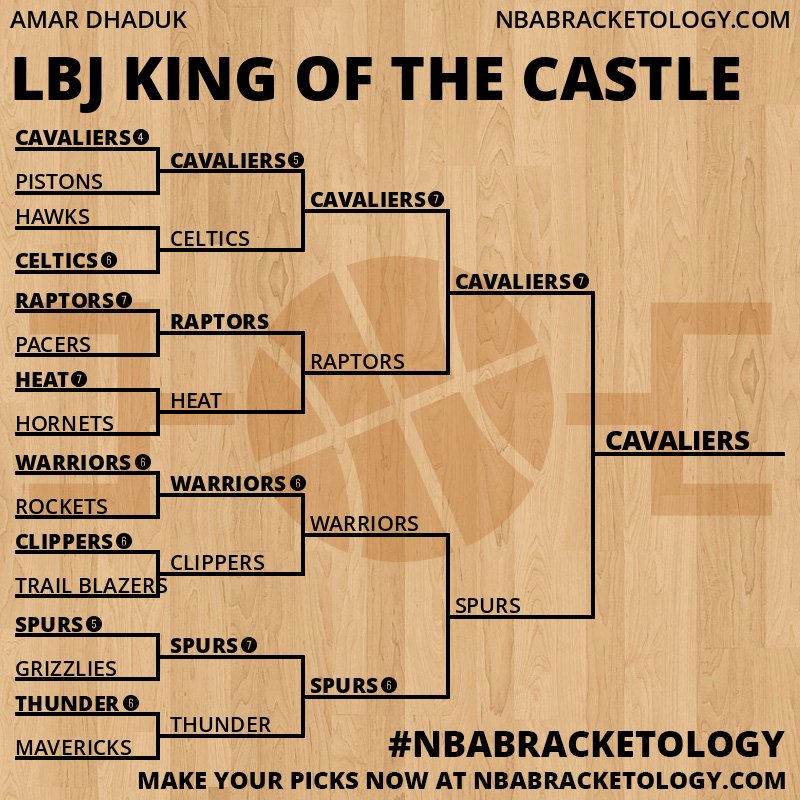 AMAR DHADUK

NBABRACKETOLOGY.COM

LBJ KING OF THE CASTLE

CAVALIERS 4
PISTONS
HAWKS
CELTICS 6
RAPTORS 7
PACERS
HEAT 7
HORNETS
WARRIORS 6
ROCKETS
CLIPPERS 6
TRAIL BLAZERS
SPURS 5
GRIZZLIES
THUNDER 6
MAVERICKS

CAVALIERS 5
CELTICS
RAPTORS
HEAT
WARRIORS 6
CLIPPERS
SPURS 7
THUNDER

CAVALIERS 7
RAPTORS
WARRIORS
SPURS 6

CAVALIERS 7
SPURS

CAVALIERS

#NBABRACKETOLOGY

MAKE YOUR PICKS NOW AT NBABRACKETOLOGY.COM